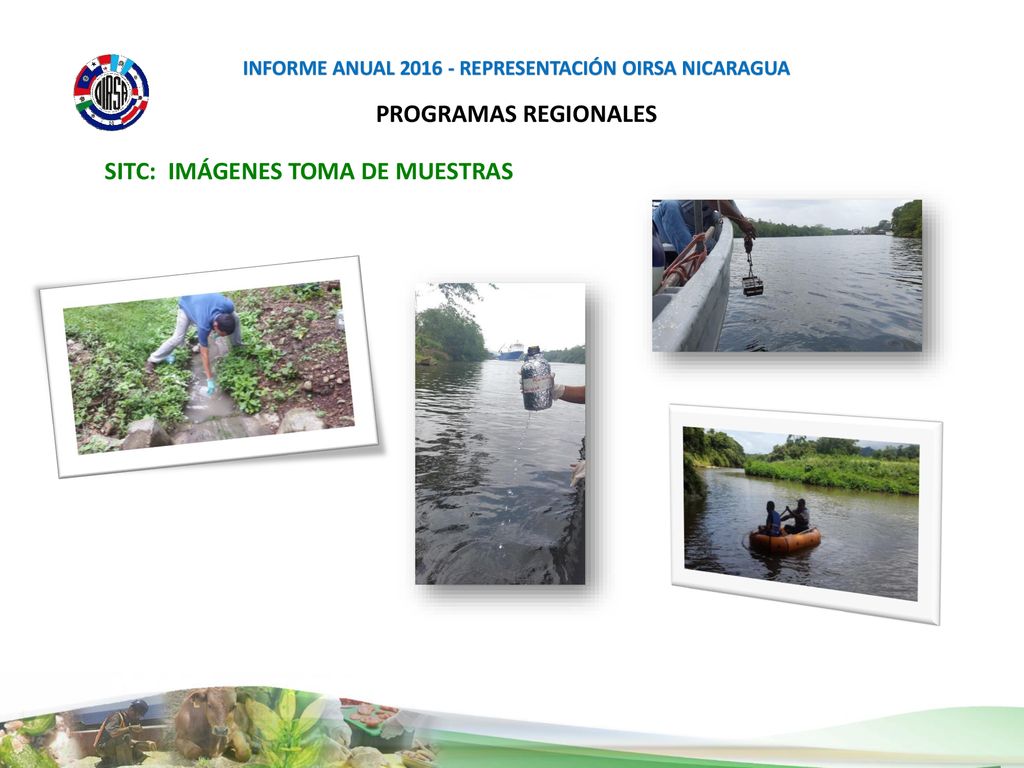 OIRSA

INFORME ANUAL 2016 - REPRESENTACIÓN OIRSA NICARAGUA

PROGRAMAS REGIONALES

SITC: IMÁGENES TOMA DE MUESTRAS